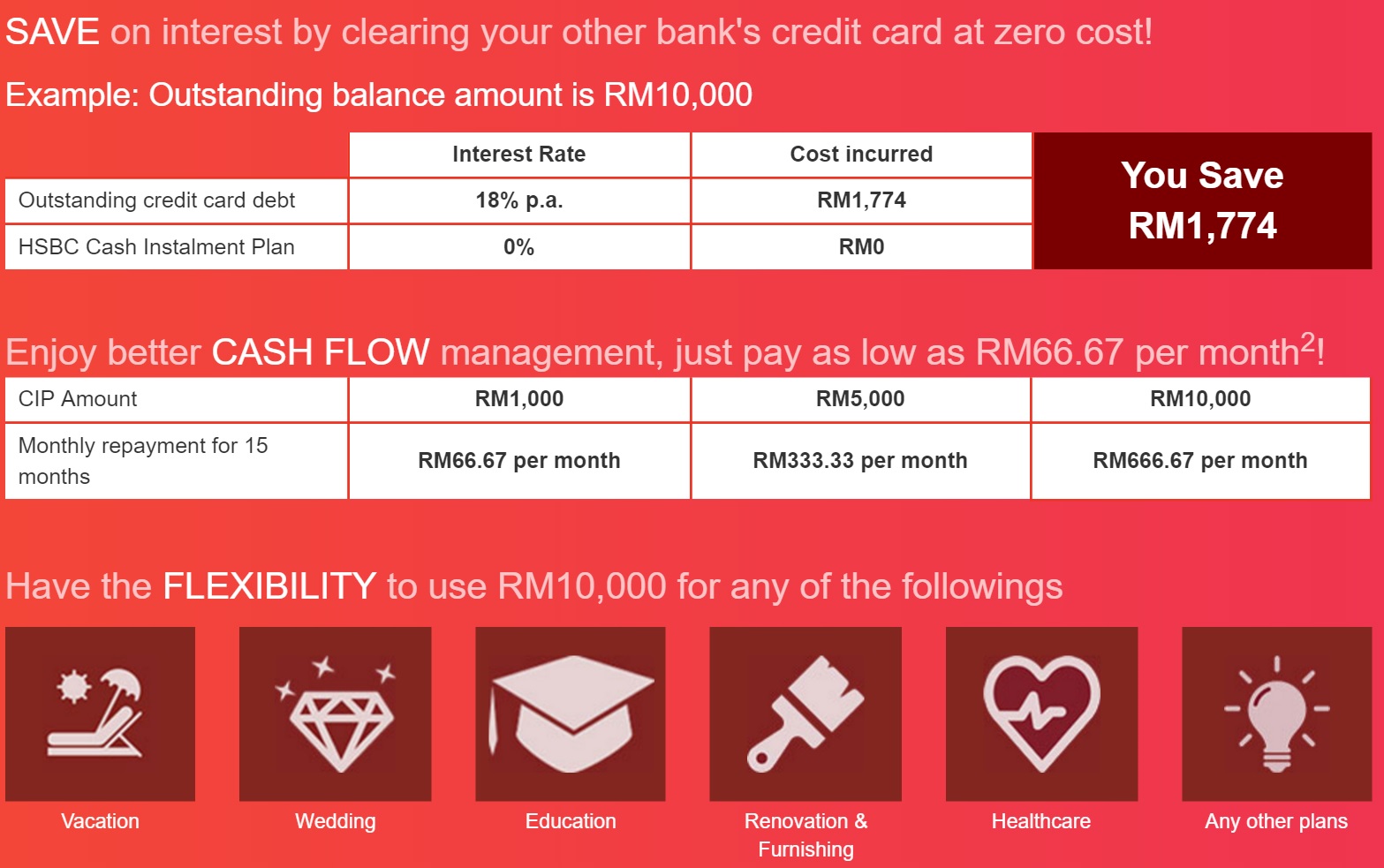 SAVE on interest by clearing your other bank's credit card at zero cost!

Example: Outstanding balance amount is RM10,000

| | Interest Rate | Cost incurred | You Save RM1,774 |
|---|---|---|---|
| Outstanding credit card debt | 18% p.a. | RM1,774 | |
| HSBC Cash Instalment Plan | 0% | RM0 | |

Enjoy better CASH FLOW management, just pay as low as RM66.67 per month$^2$!

| CIP Amount | RM1,000 | RM5,000 | RM10,000 |
|---|---|---|---|
| Monthly repayment for 15 months | RM66.67 per month | RM333.33 per month | RM666.67 per month |

Have the FLEXIBILITY to use RM10,000 for any of the followings

Vacation

Wedding

Education

Renovation & Furnishing

Healthcare

Any other plans